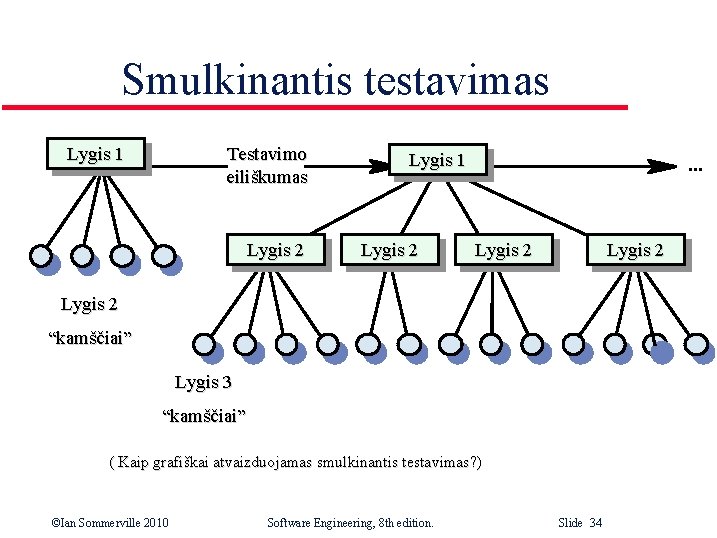 Smulkinantis testavimas

Lygis 1

Testavimo eiliškumas

Lygis 1

...

Lygis 2

Lygis 2

Lygis 2

Lygis 2

Lygis 2 “kamščiai”

Lygis 3 “kamščiai”

( Kaip grafiškai atvaizduojamas smulkinantis testavimas?)

©Ian Sommerville 2010

Software Engineering, 8th edition.

Slide 34